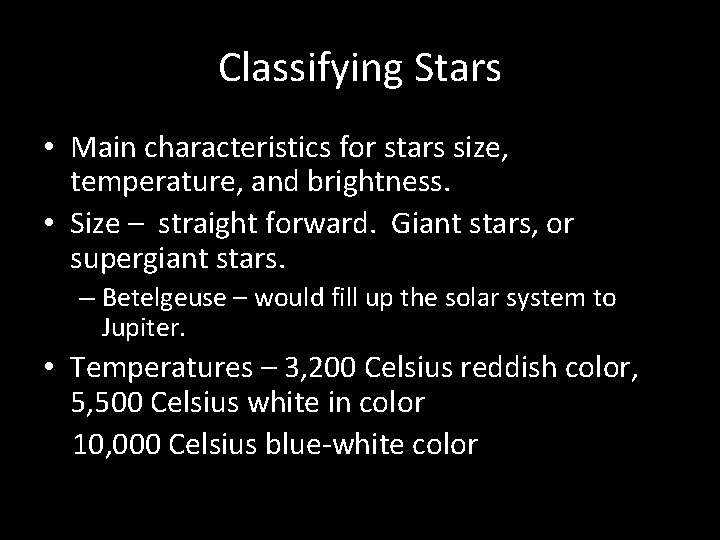 Classifying Stars

• Main characteristics for stars size, temperature, and brightness.

• Size – straight forward. Giant stars, or supergiant stars.

– Betelgeuse – would fill up the solar system to Jupiter.

• Temperatures – 3,200 Celsius reddish color, 5,500 Celsius white in color

10,000 Celsius blue-white color